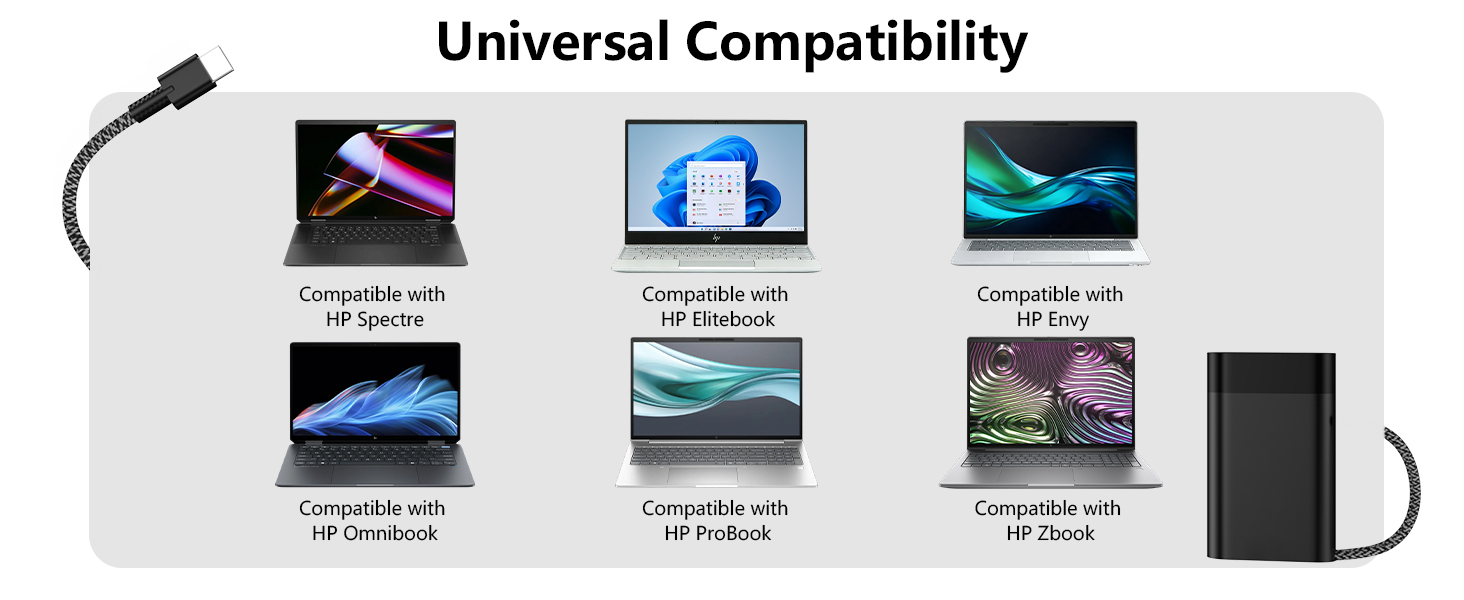 Universal Compatibility

Compatible with HP Spectre

Compatible with HP Elitebook

Compatible with HP Envy

Compatible with HP Omnibook

Compatible with HP ProBook

Compatible with HP Zbook